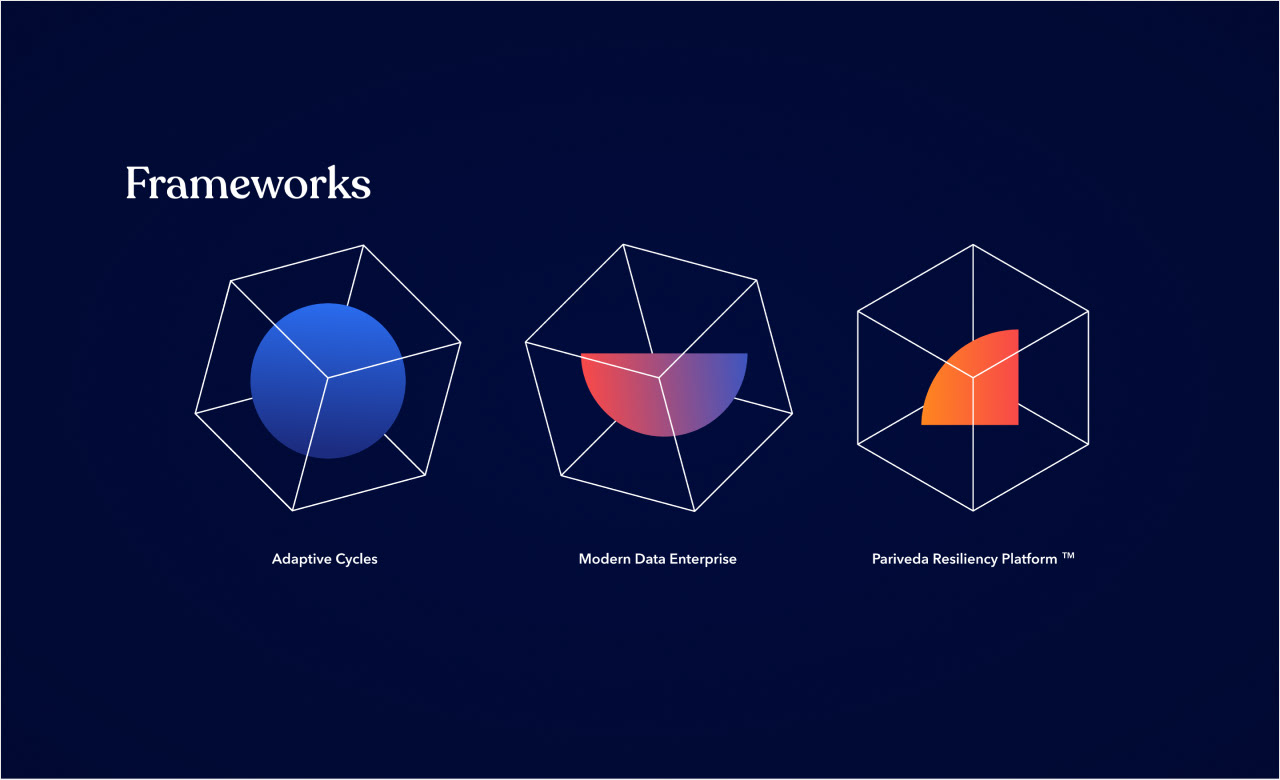 Frameworks

Adaptive Cycles

Modern Data Enterprise

Pariveda Resiliency Platform ™